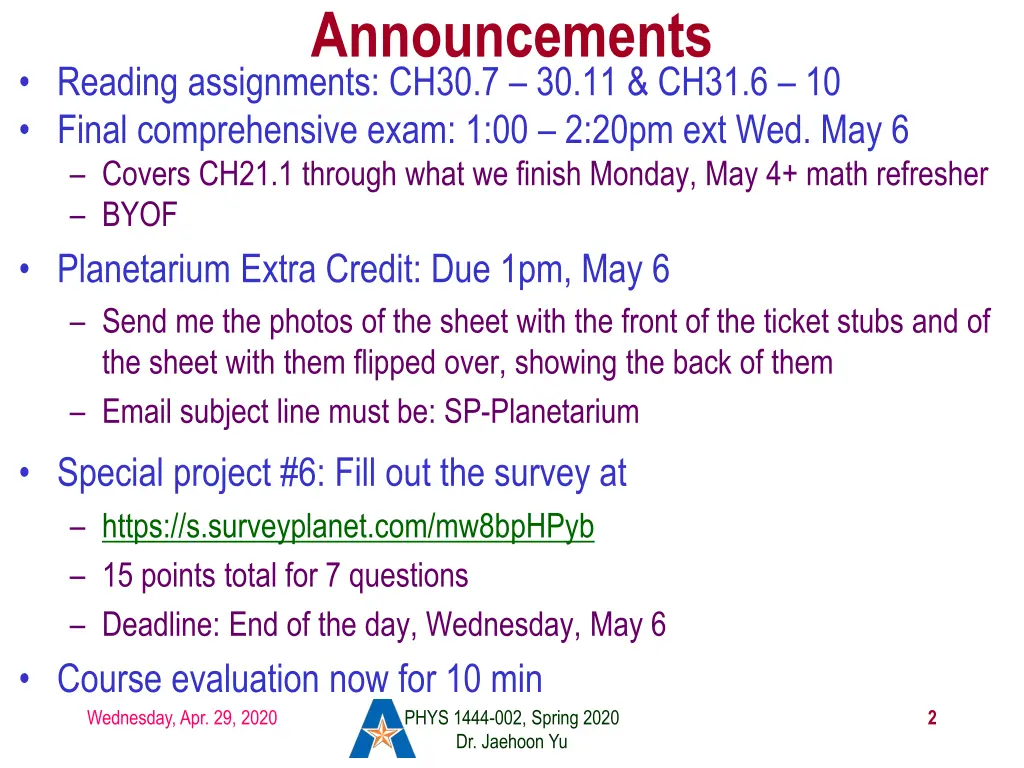 Announcements

• Reading assignments: CH30.7 – 30.11 & CH31.6 – 10
• Final comprehensive exam: 1:00 – 2:20pm ext Wed. May 6
  – Covers CH21.1 through what we finish Monday, May 4+ math refresher
  – BYOF
• Planetarium Extra Credit: Due 1pm, May 6
  – Send me the photos of the sheet with the front of the ticket stubs and of the sheet with them flipped over, showing the back of them
  – Email subject line must be: SP-Planetarium
• Special project #6: Fill out the survey at
  – https://s.surveyplanet.com/mw8bpHPyb
  – 15 points total for 7 questions
  – Deadline: End of the day, Wednesday, May 6
• Course evaluation now for 10 min

Wednesday, Apr. 29, 2020
PHYS 1444-002, Spring 2020
Dr. Jaehoon Yu
2